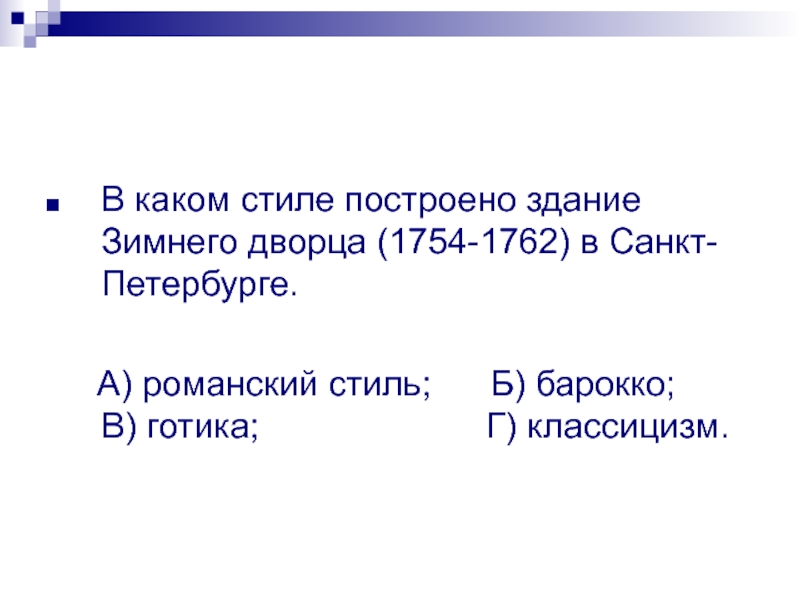 В каком стиле построено здание Зимнего дворца (1754-1762) в Санкт-Петербурге.

А) романский стиль; Б) барокко;
В) готика; Г) классицизм.